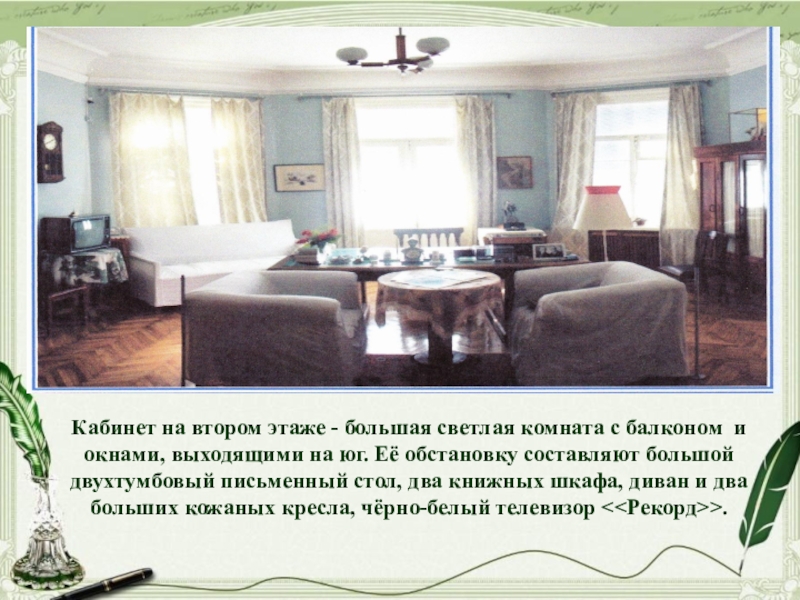 Кабинет на втором этаже - большая светлая комната с балконом и окнами, выходящими на юг. Её обстановку составляют большой двухтумбовый письменный стол, два книжных шкафа, диван и два больших кожаных кресла, чёрно-белый телевизор <<Рекорд>>.